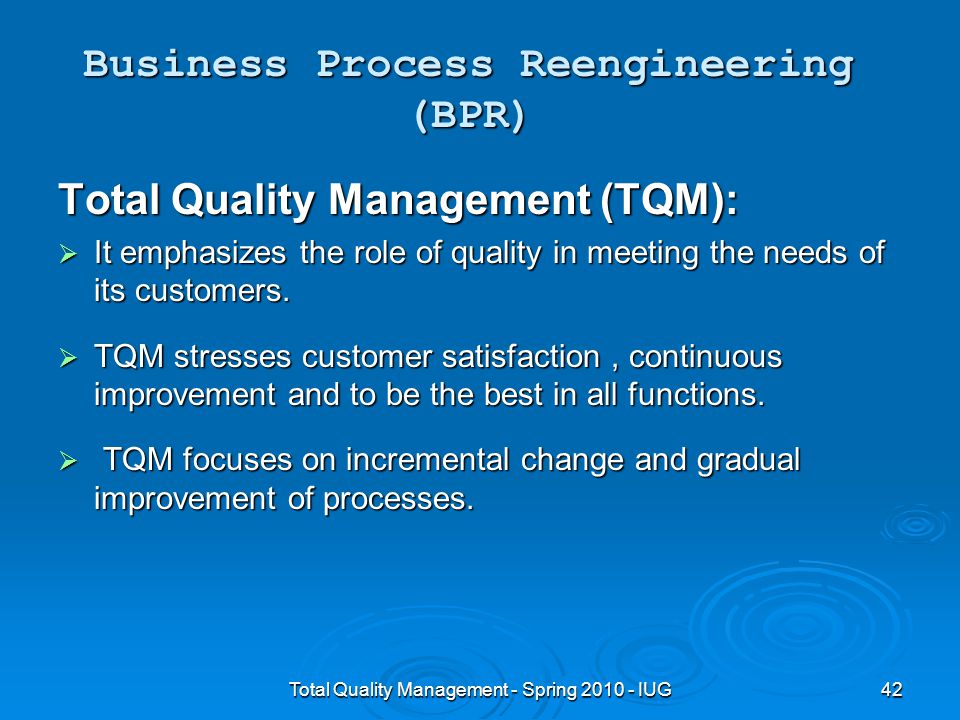 Business Process Reengineering (BPR)

Total Quality Management (TQM):

➢ It emphasizes the role of quality in meeting the needs of its customers.

➢ TQM stresses customer satisfaction , continuous improvement and to be the best in all functions.

➢ TQM focuses on incremental change and gradual improvement of processes.

Total Quality Management - Spring 2010 - IUG

42